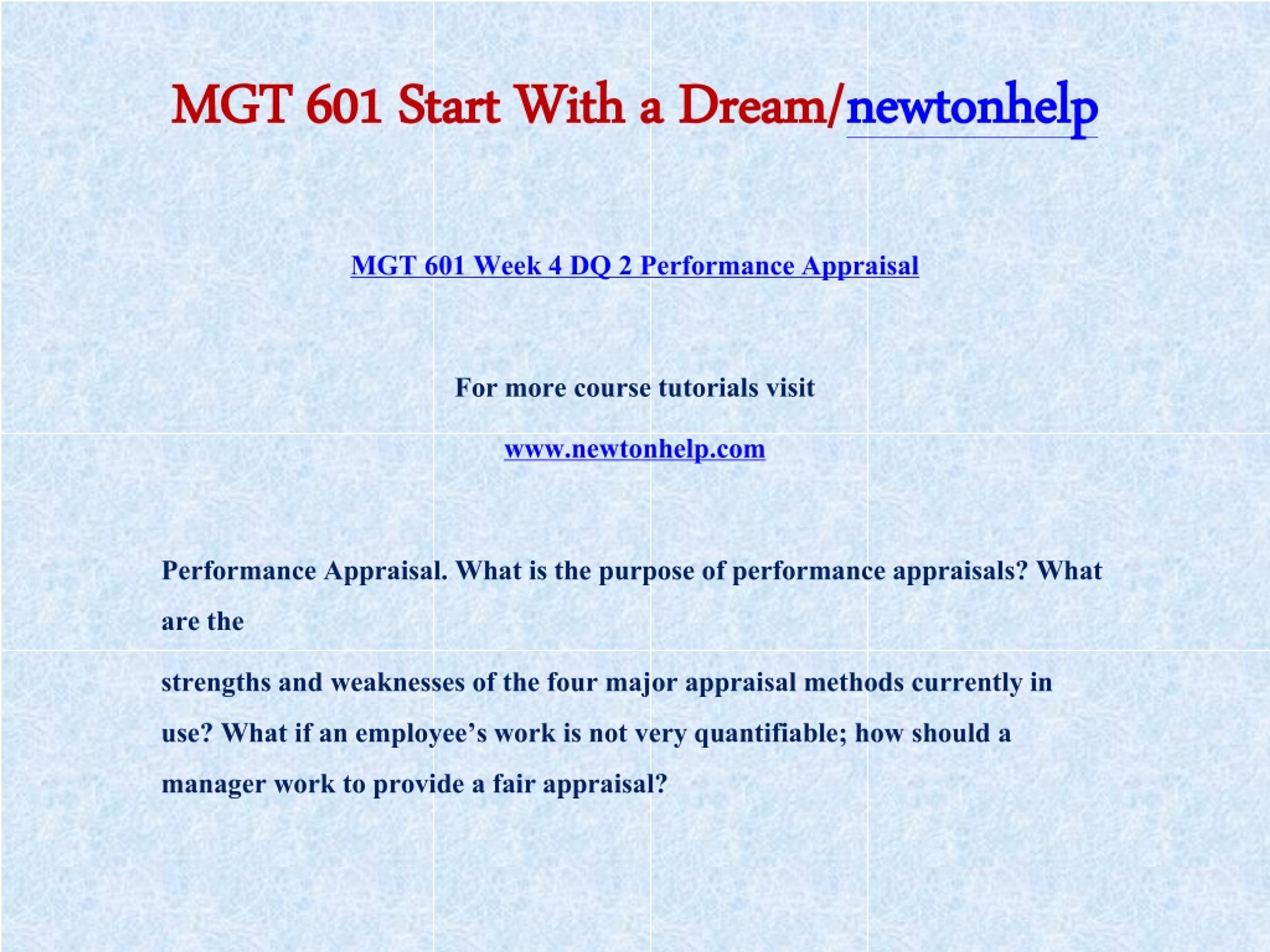 MGT 601 Start With a Dream/newtonhelp

MGT 601 Week 4 DQ 2 Performance Appraisal

For more course tutorials visit

www.newtonhelp.com

Performance Appraisal. What is the purpose of performance appraisals? What are the

strengths and weaknesses of the four major appraisal methods currently in use? What if an employee’s work is not very quantifiable; how should a manager work to provide a fair appraisal?